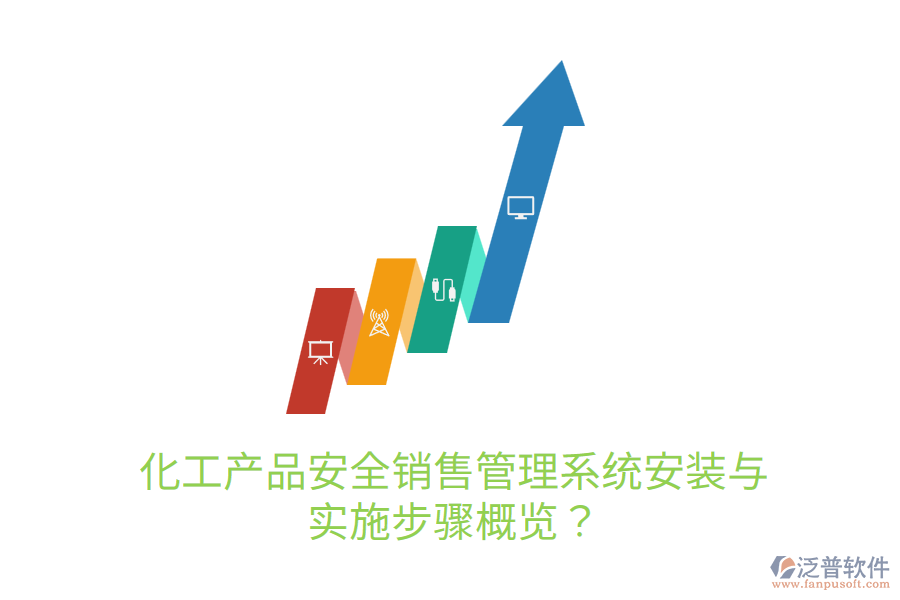 化工产品安全销售管理系统安装与实施步骤概览？

泛普软件
www.fanpusoft.com